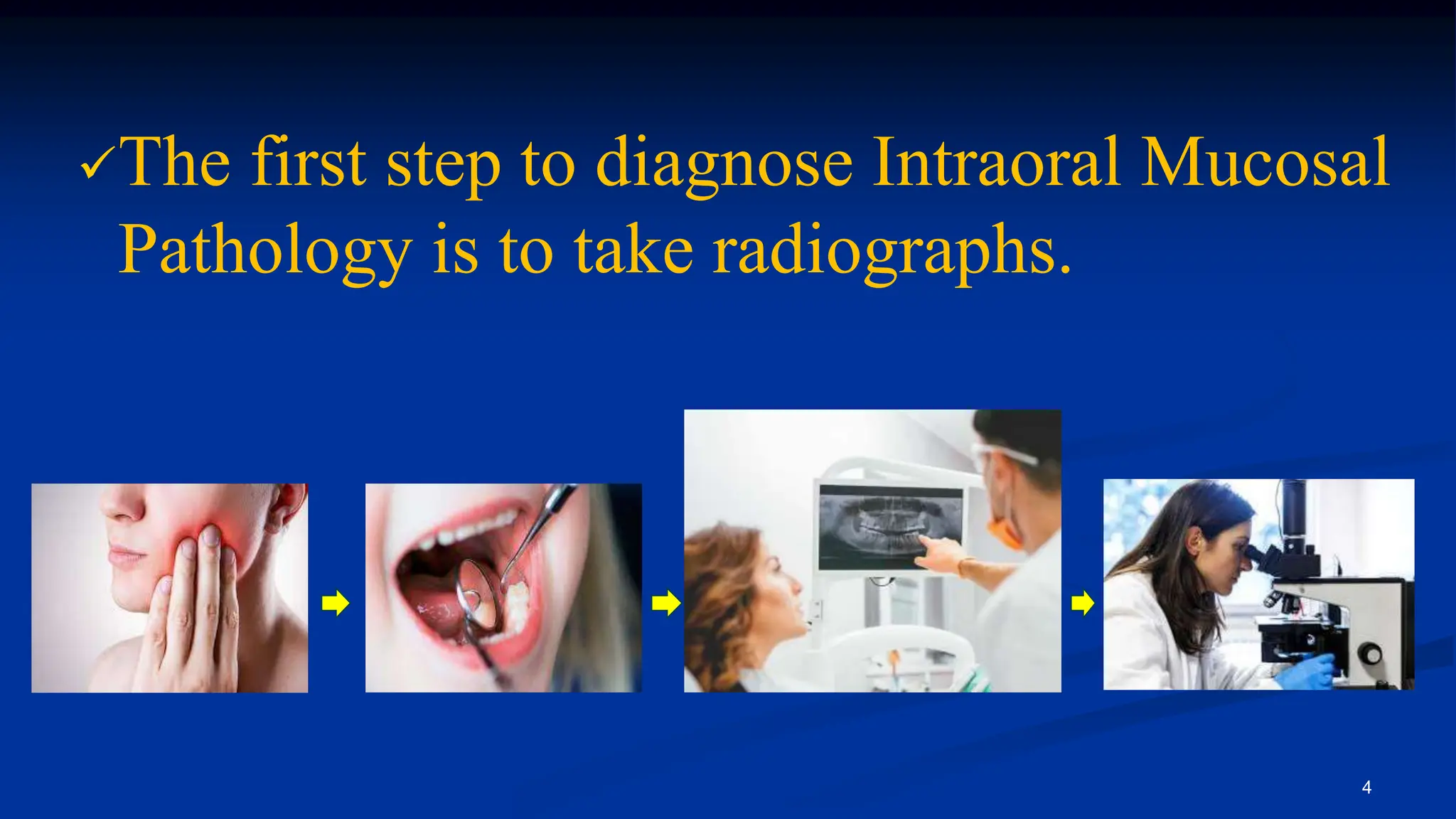 ✓The first step to diagnose Intraoral Mucosal Pathology is to take radiographs.

4